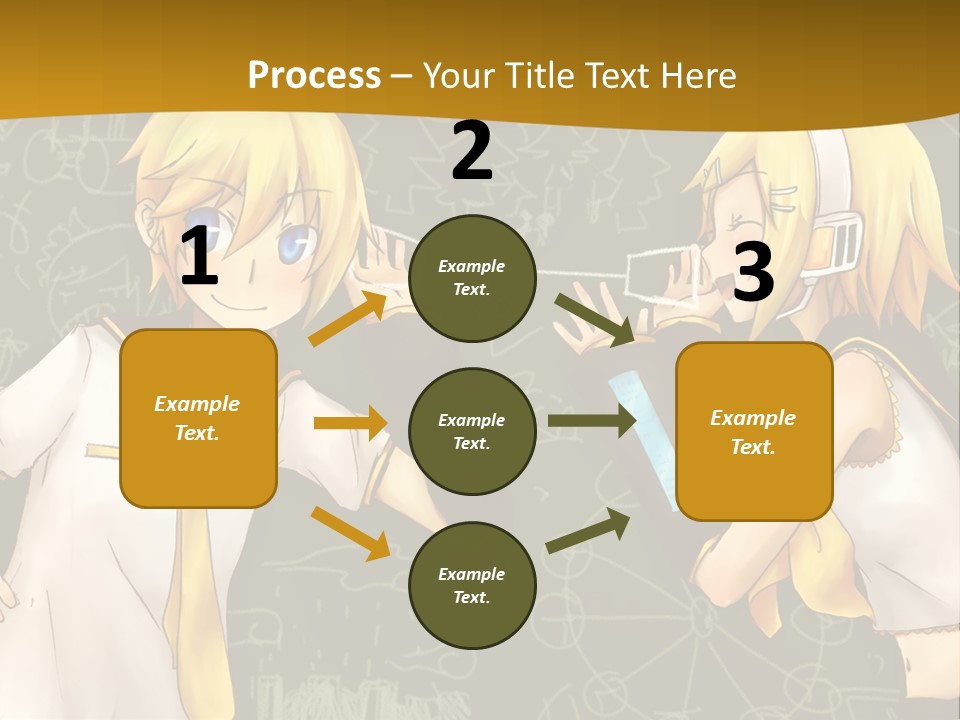 Process – Your Title Text Here

1

Example Text.

2

Example Text.

Example Text.

Example Text.

3

Example Text.